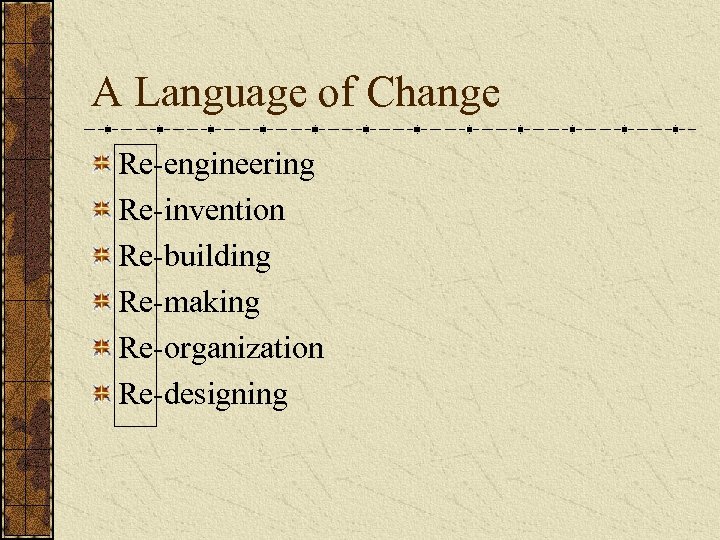 A Language of Change

Re-engineering
Re-invention
Re-building
Re-making
Re-organization
Re-designing